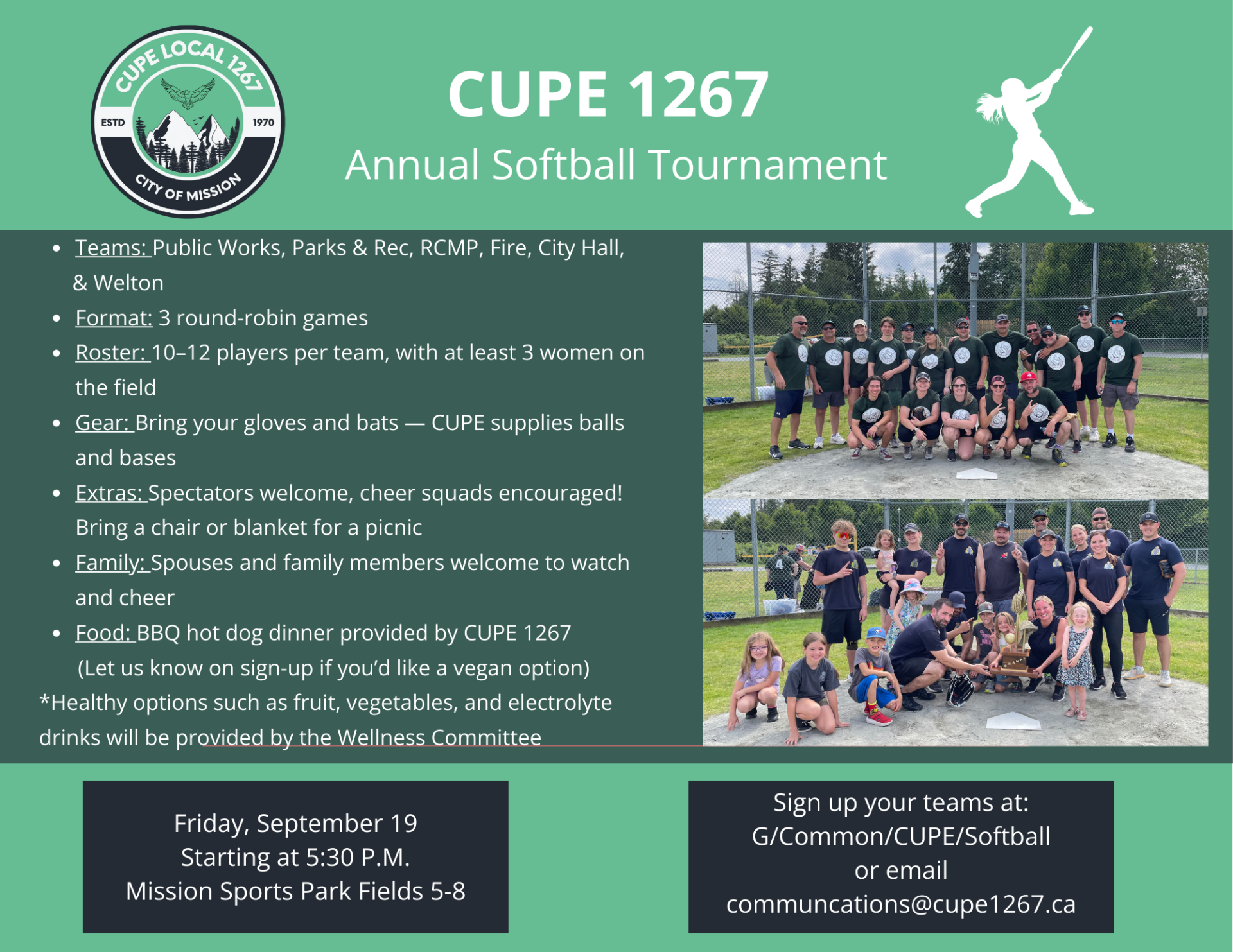 CUPE LOCAL 1267
ESTD 1970
CITY OF MISSION

CUPE 1267
Annual Softball Tournament

- Teams: Public Works, Parks & Rec, RCMP, Fire, City Hall, & Welton
- Format: 3 round-robin games
- Roster: 10–12 players per team, with at least 3 women on the field
- Gear: Bring your gloves and bats — CUPE supplies balls and bases
- Extras: Spectators welcome, cheer squads encouraged! Bring a chair or blanket for a picnic
- Family: Spouses and family members welcome to watch and cheer
- Food: BBQ hot dog dinner provided by CUPE 1267 (Let us know on sign-up if you'd like a vegan option)

*Healthy options such as fruit, vegetables, and electrolyte drinks will be provided by the Wellness Committee

Friday, September 19
Starting at 5:30 P.M.
Mission Sports Park Fields 5-8

Sign up your teams at:
G/Common/CUPE/Softball
or email
communcations@cupe1267.ca